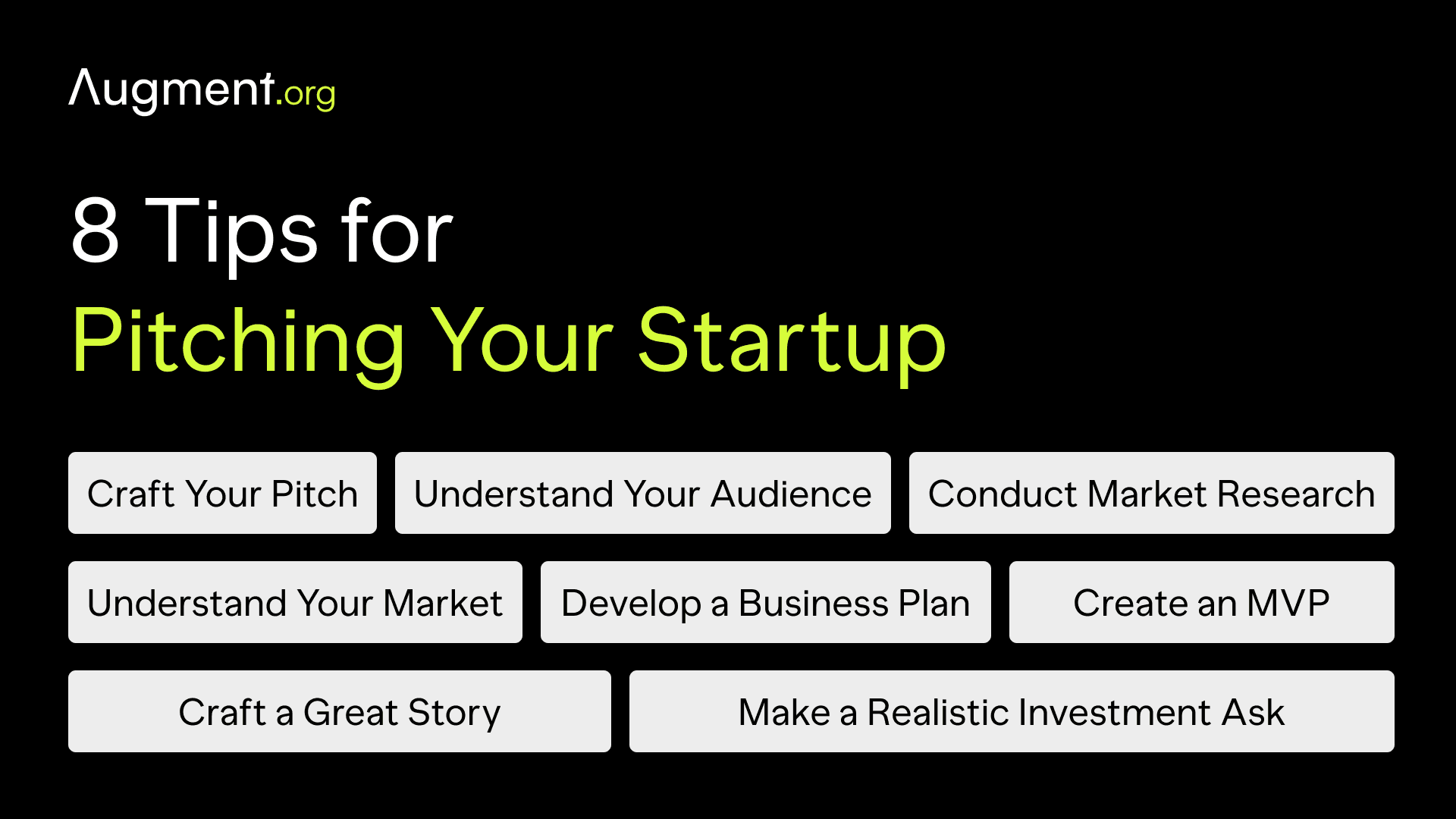 Augment.org

8 Tips for
Pitching Your Startup

Craft Your Pitch

Understand Your Audience

Conduct Market Research

Understand Your Market

Develop a Business Plan

Create an MVP

Craft a Great Story

Make a Realistic Investment Ask